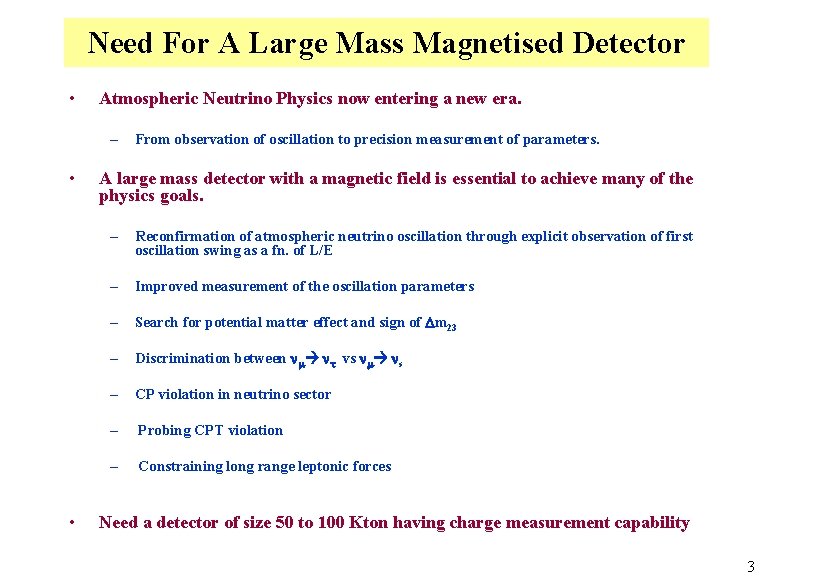 Need For A Large Mass Magnetised Detector

• Atmospheric Neutrino Physics now entering a new era.

– From observation of oscillation to precision measurement of parameters.

• A large mass detector with a magnetic field is essential to achieve many of the physics goals.

– Reconfirmation of atmospheric neutrino oscillation through explicit observation of first oscillation swing as a fn. of L/E

– Improved measurement of the oscillation parameters

– Search for potential matter effect and sign of $\Delta m_{23}$

– Discrimination between $\nu_\mu \rightarrow \nu_\tau$ vs $\nu_\mu \rightarrow \nu_s$

– CP violation in neutrino sector

– Probing CPT violation

– Constraining long range leptonic forces

• Need a detector of size 50 to 100 Kton having charge measurement capability

3